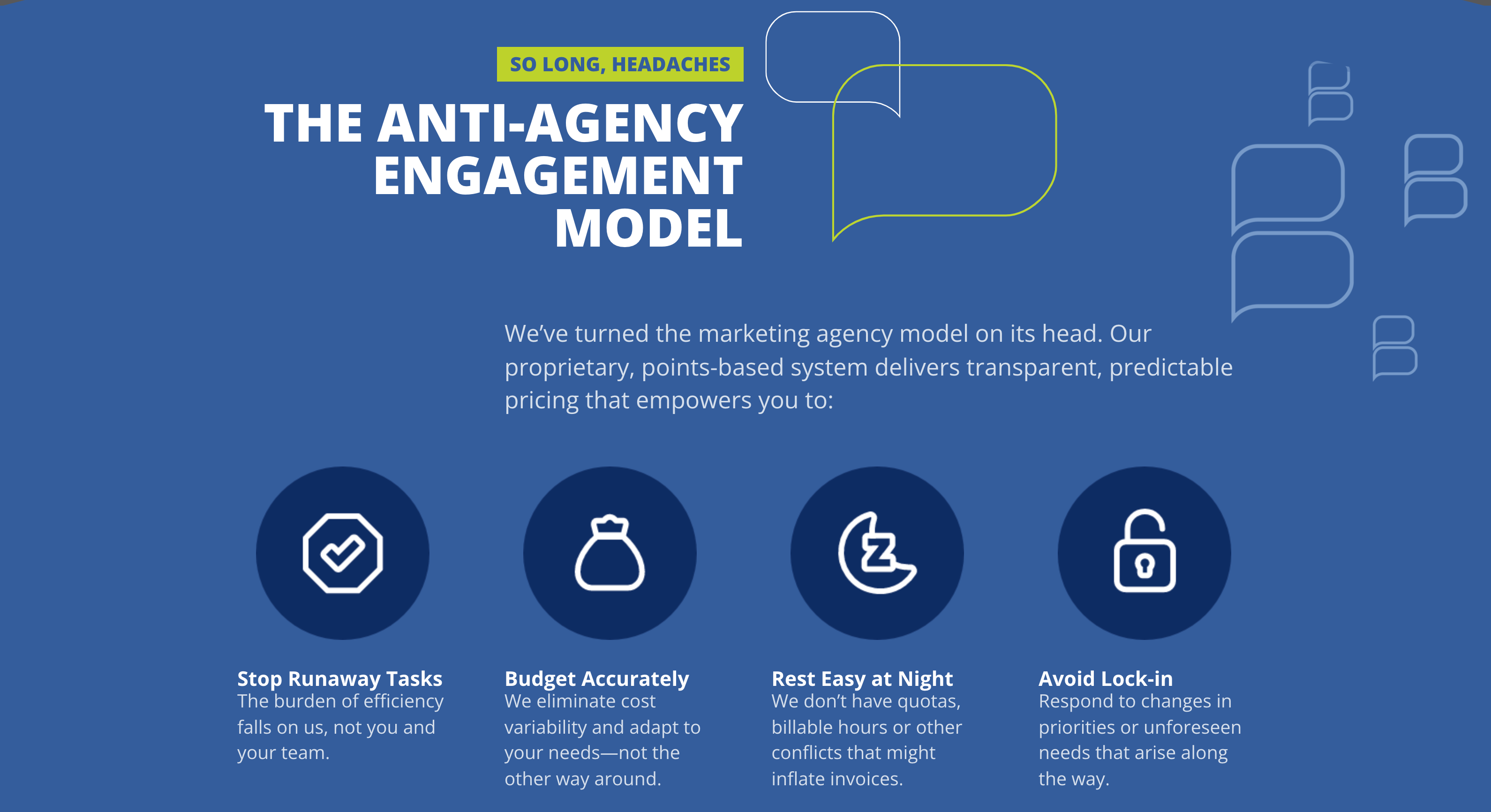 SO LONG, HEADACHES

THE ANTI-AGENCY ENGAGEMENT MODEL

We've turned the marketing agency model on its head. Our proprietary, points-based system delivers transparent, predictable pricing that empowers you to:

Stop Runaway Tasks
The burden of efficiency falls on us, not you and your team.

Budget Accurately
We eliminate cost variability and adapt to your needs—not the other way around.

Rest Easy at Night
We don't have quotas, billable hours or other conflicts that might inflate invoices.

Avoid Lock-in
Respond to changes in priorities or unforeseen needs that arise along the way.